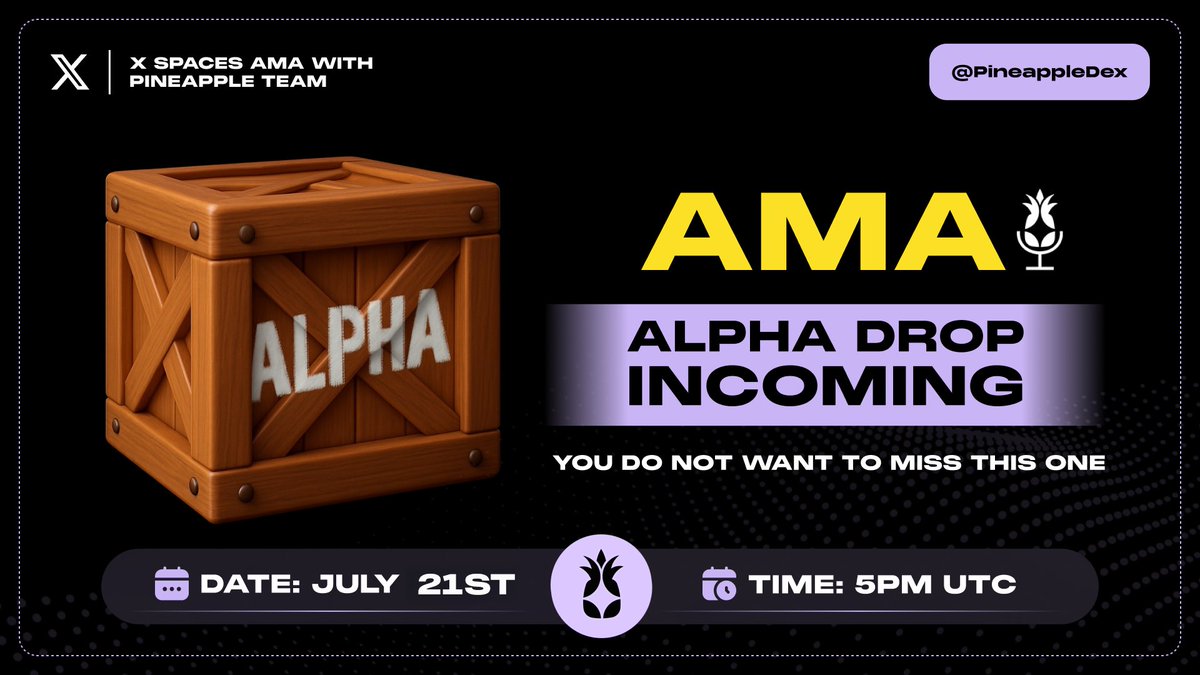 X SPACES AMA WITH PINEAPPLE TEAM

@PineappleDex

ALPHA

AMA

ALPHA DROP INCOMING

YOU DO NOT WANT TO MISS THIS ONE

DATE: JULY 21ST

TIME: 5PM UTC